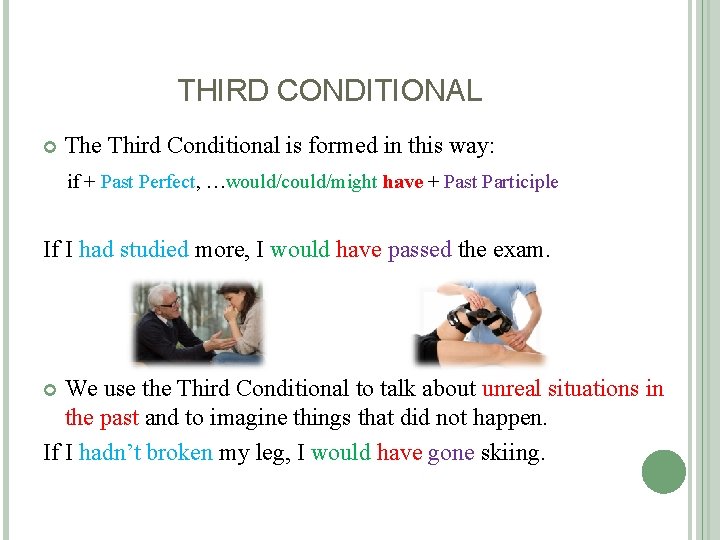 THIRD CONDITIONAL

The Third Conditional is formed in this way:

if + Past Perfect, …would/could/might have + Past Participle

If I had studied more, I would have passed the exam.

We use the Third Conditional to talk about unreal situations in the past and to imagine things that did not happen.

If I hadn't broken my leg, I would have gone skiing.